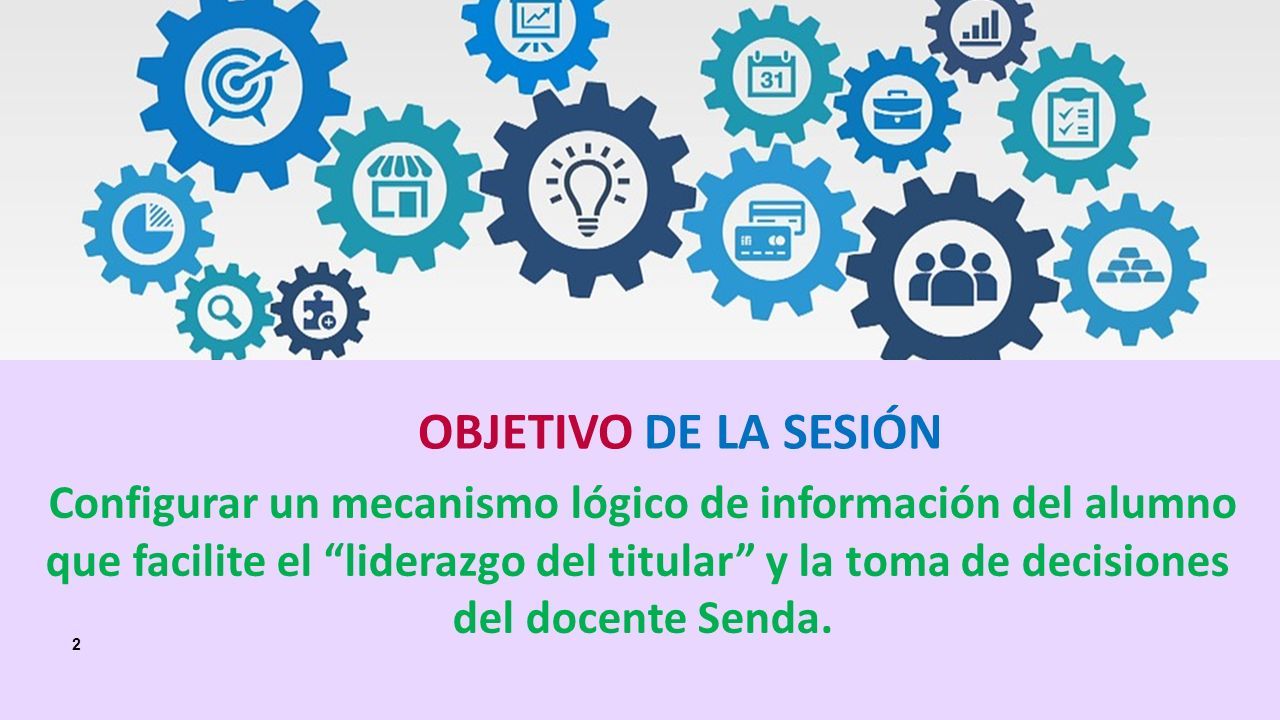 31

OBJETIVO DE LA SESIÓN

Configurar un mecanismo lógico de información del alumno que facilite el “liderazgo del titular” y la toma de decisiones del docente Senda.

2